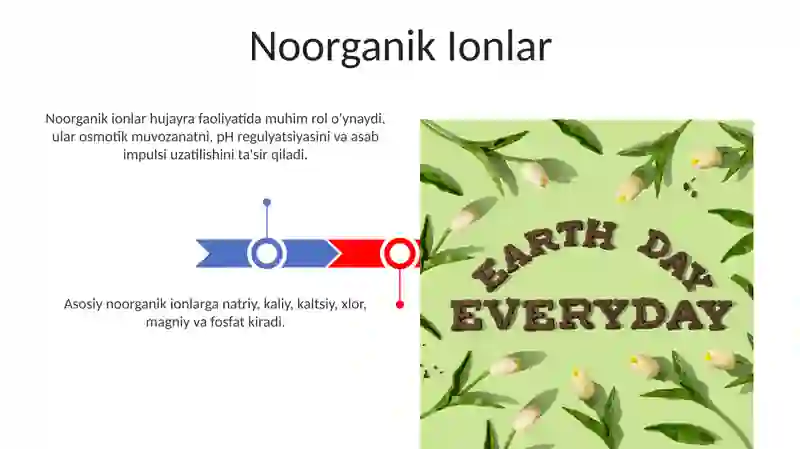 Noorganik Ionlar

Noorganik ionlar hujayra faoliyatida muhim rol o'ynaydi, ular osmotik muvozanatni, pH regulyatsiyasini va asab impulsi uzatilishini ta'sir qiladi.

Asosiy noorganik ionlarga natriy, kaliy, kaltsiy, xlor, magniy va fosfat kiradi.

EARTH DAY
EVERYDAY